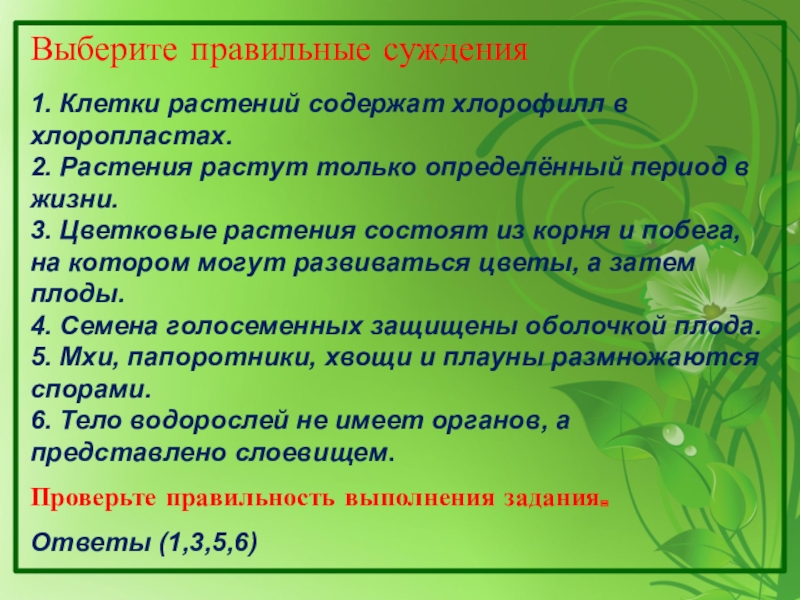 Выберите правильные суждения

1. Клетки растений содержат хлорофилл в хлоропластах.
2. Растения растут только определённый период в жизни.
3. Цветковые растения состоят из корня и побега, на котором могут развиваться цветы, а затем плоды.
4. Семена голосеменных защищены оболочкой плода.
5. Мхи, папоротники, хвощи и плауны размножаются спорами.
6. Тело водорослей не имеет органов, а представлено слоевищем.

Проверьте правильность выполнения задания.

Ответы (1,3,5,6)